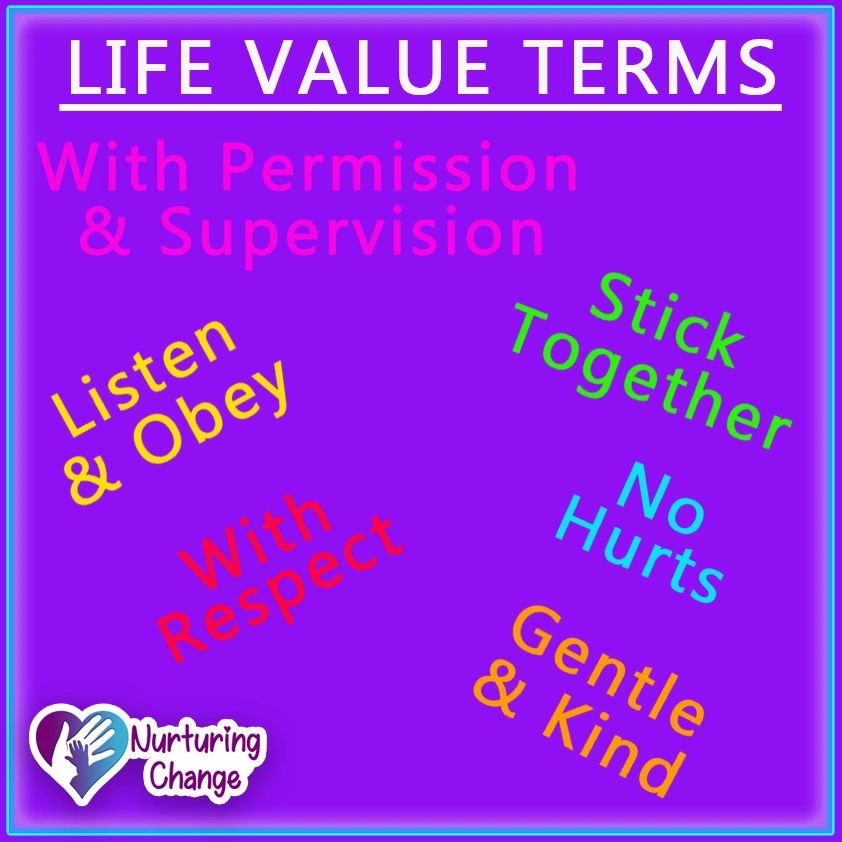 LIFE VALUE TERMS

With Permission & Supervision

Listen & Obey

Stick Together

With Respect

No Hurts

Gentle & Kind

Nurturing Change